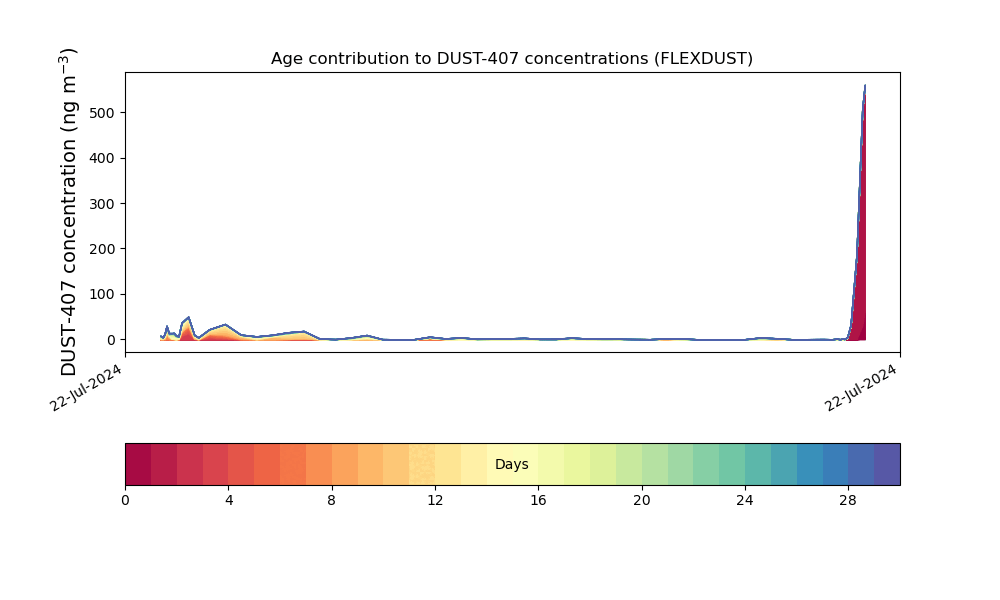 Age contribution to DUST-407 concentrations (FLEXDUST)

DUST-407 concentration (ng m$^{-3}$)

500
400
300
200
100
0

22-Jul-2024
22-Jul-2024

Days

0 4 8 12 16 20 24 28